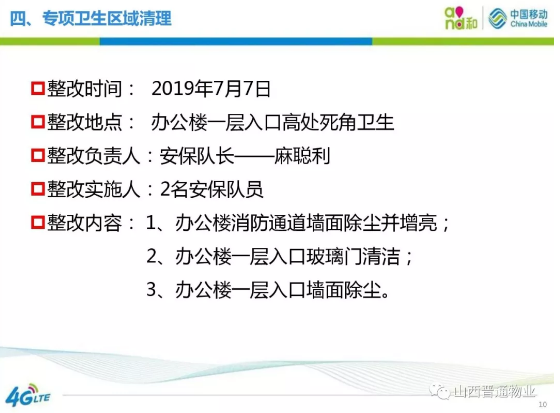 四、专项卫生区域清理

and和 中国移动 China Mobile

整改时间： 2019年7月7日

整改地点： 办公楼一层入口高处死角卫生

整改负责人：安保队长——麻聪利

整改实施人：2名安保队员

整改内容： 1、办公楼消防通道墙面除尘并增亮；
2、办公楼一层入口玻璃门清洁；
3、办公楼一层入口墙面除尘。

4G LTE

山西晋通物业

10